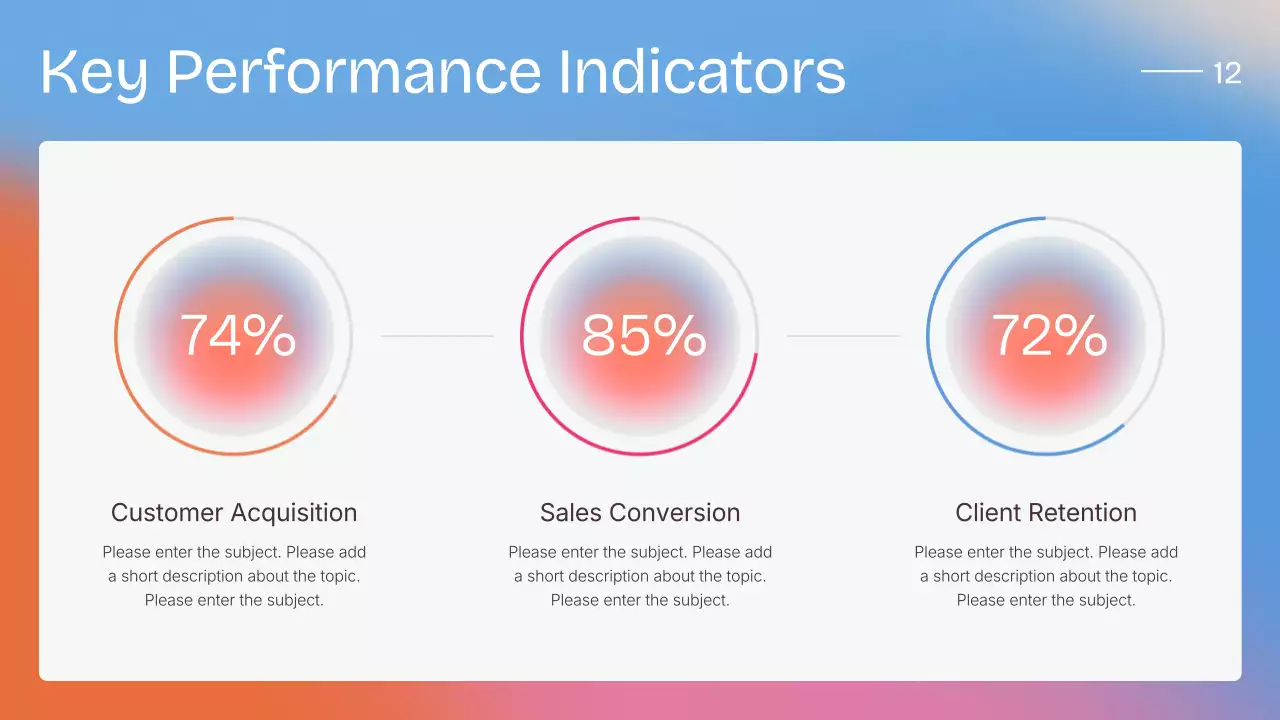 Key Performance Indicators

12

74%

Customer Acquisition

Please enter the subject. Please add a short description about the topic. Please enter the subject.

85%

Sales Conversion

Please enter the subject. Please add a short description about the topic. Please enter the subject.

72%

Client Retention

Please enter the subject. Please add a short description about the topic. Please enter the subject.